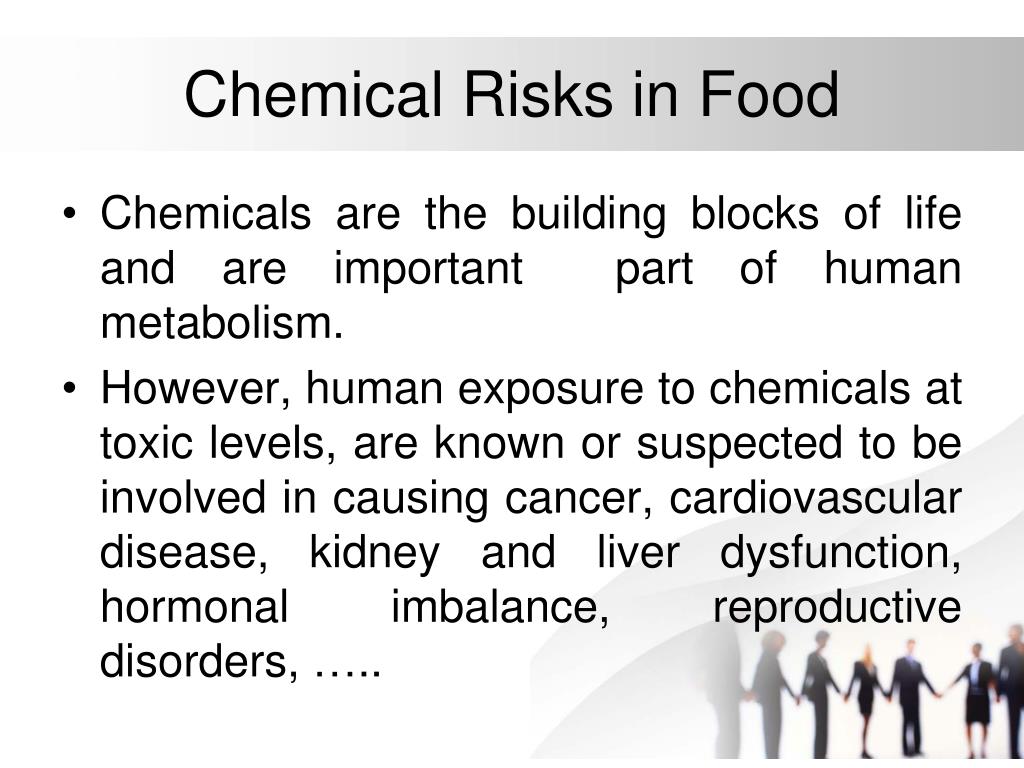 Chemical Risks in Food

• Chemicals are the building blocks of life and are important part of human metabolism.

• However, human exposure to chemicals at toxic levels, are known or suspected to be involved in causing cancer, cardiovascular disease, kidney and liver dysfunction, hormonal imbalance, reproductive disorders, …..